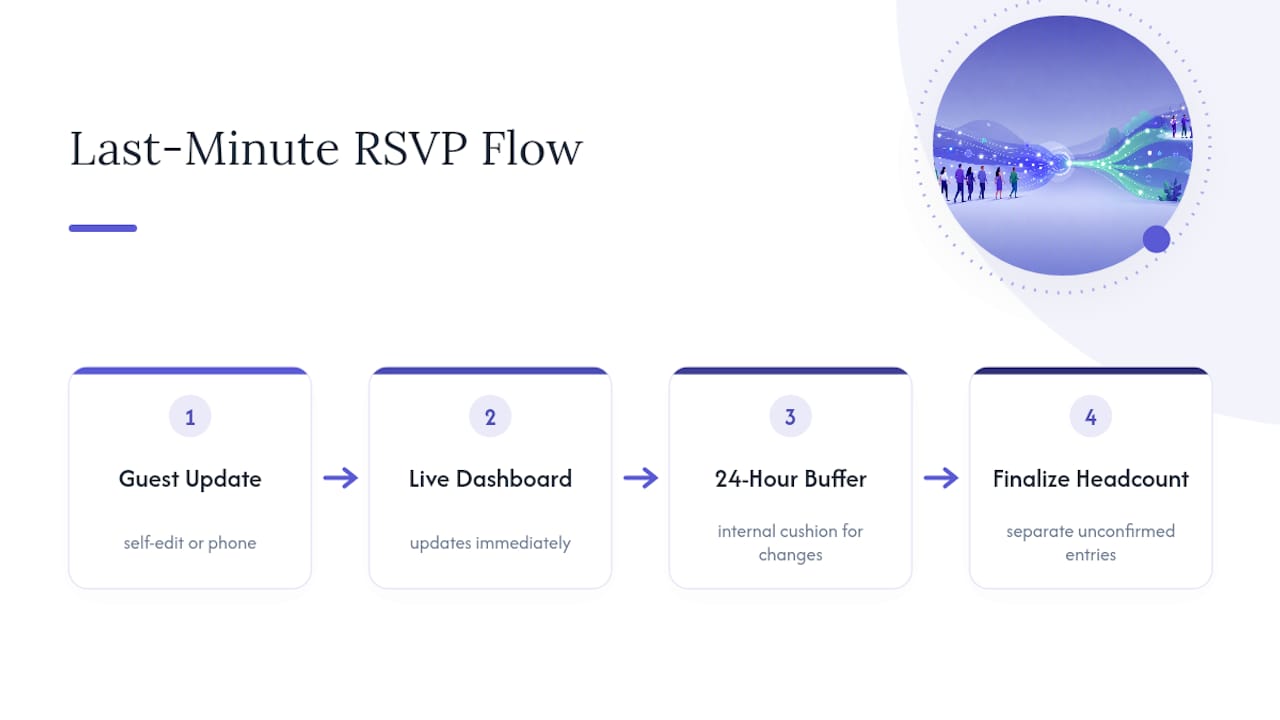 Last-Minute RSVP Flow

1

Guest Update

self-edit or phone

2

Live Dashboard

updates immediately

3

24-Hour Buffer

internal cushion for changes

4

Finalize Headcount

separate unconfirmed entries